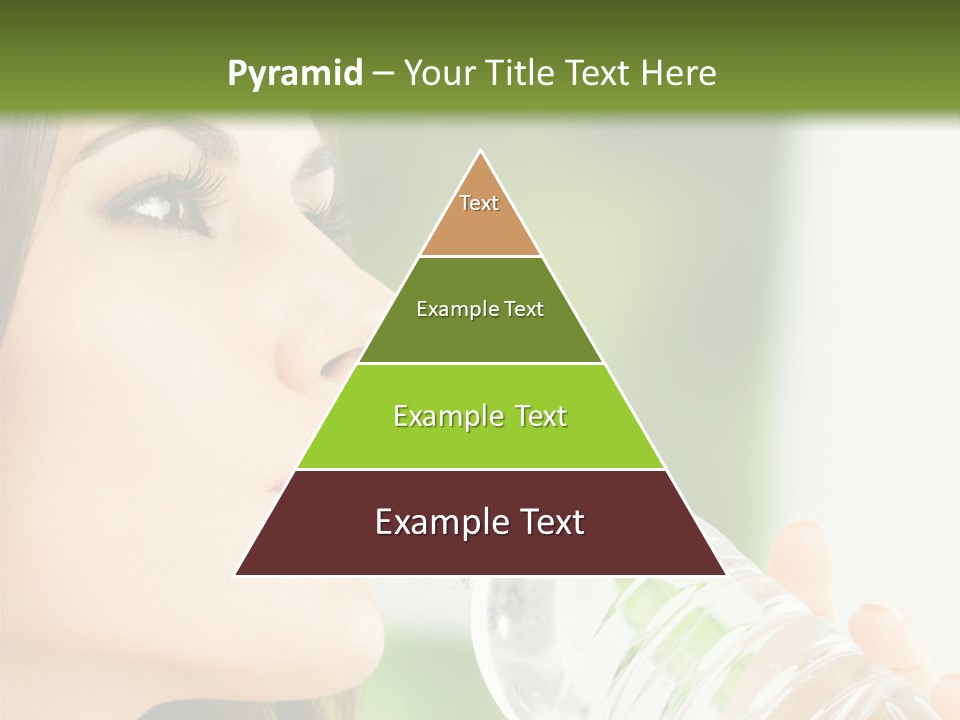 Pyramid – Your Title Text Here

Text

Example Text

Example Text

Example Text